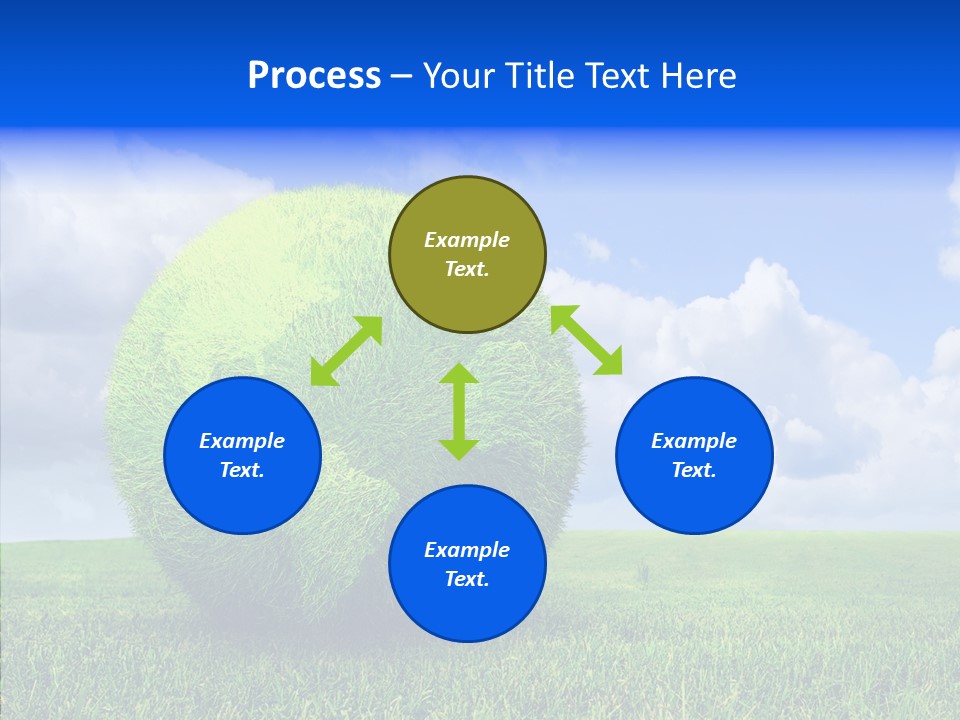 Process – Your Title Text Here

Example Text.

Example Text.

Example Text.

Example Text.